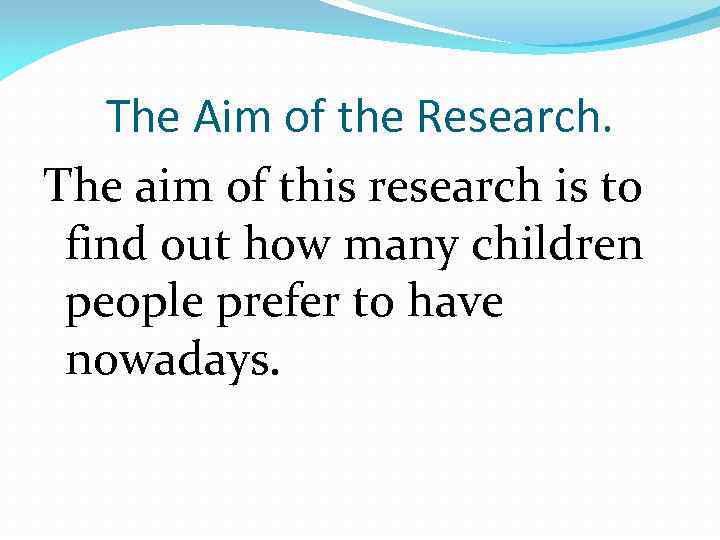 The Aim of the Research.

The aim of this research is to find out how many children people prefer to have nowadays.